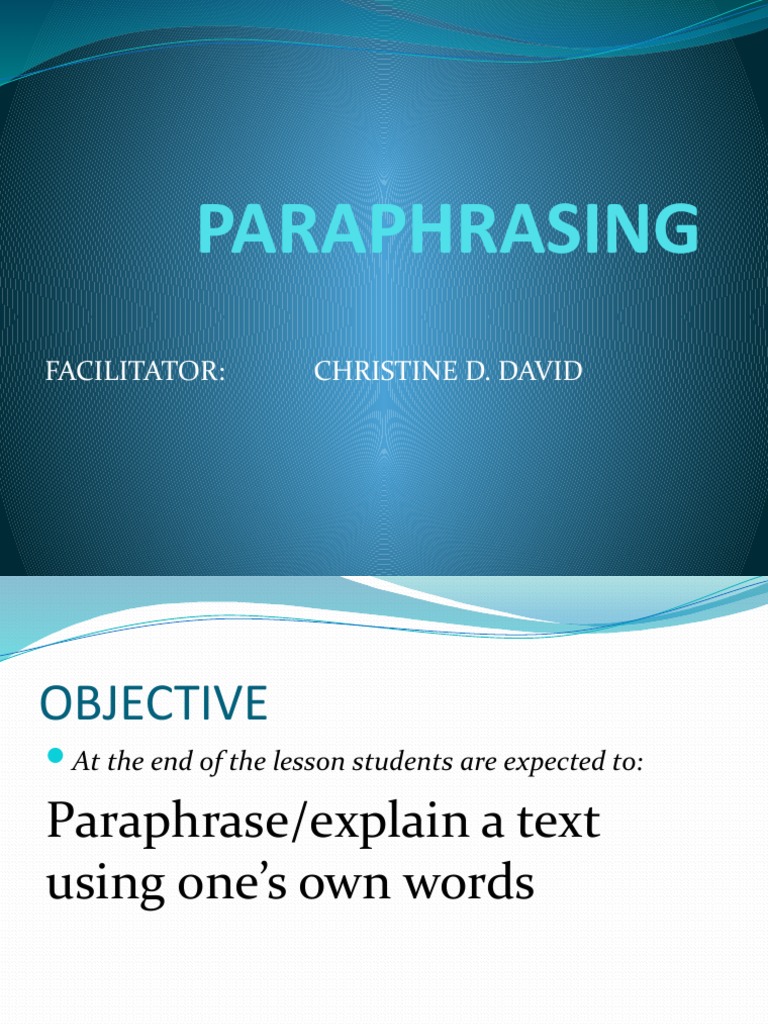 PARAPHRASING

FACILITATOR: CHRISTINE D. DAVID

OBJECTIVE

At the end of the lesson students are expected to:

Paraphrase/explain a text using one's own words